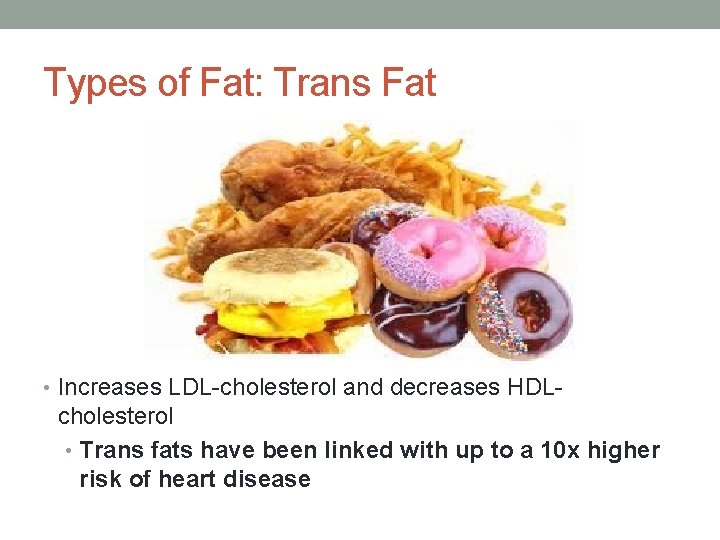 Types of Fat: Trans Fat

• Increases LDL-cholesterol and decreases HDL-cholesterol
  • Trans fats have been linked with up to a 10x higher risk of heart disease